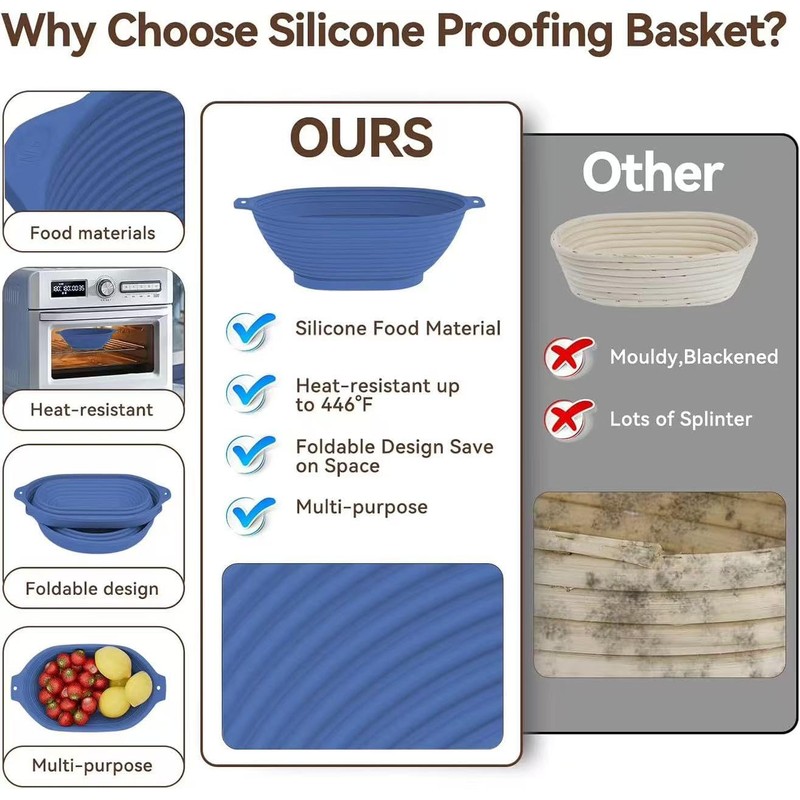 Why Choose Silicone Proofing Basket?

Food materials

Heat-resistant

Foldable design

Multi-purpose

OURS

Silicone Food Material

Heat-resistant up to 446°F

Foldable Design Save on Space

Multi-purpose

Other

Mouldy,Blackened

Lots of Splinter